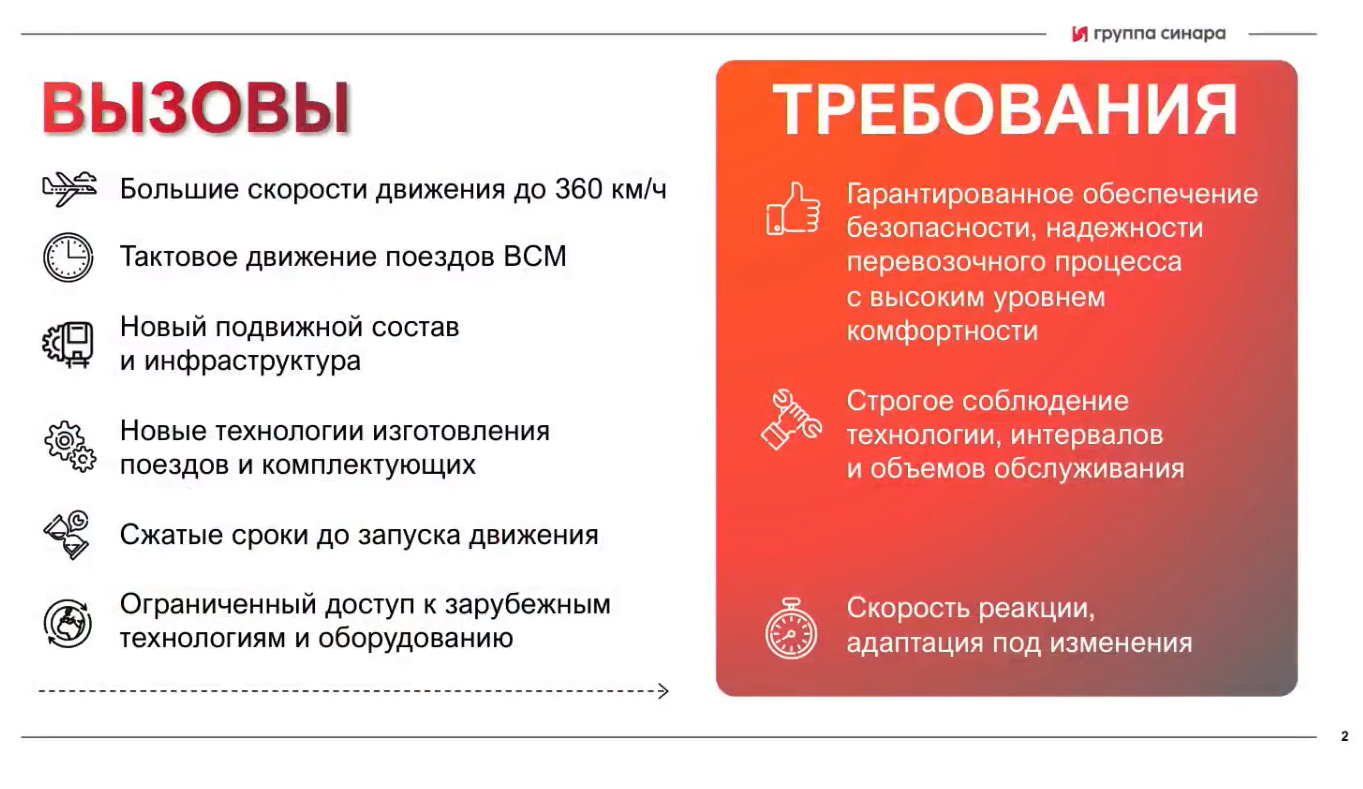 группа синара

ВЫЗОВЫ

Большие скорости движения до 360 км/ч

Тактовое движение поездов ВСМ

Новый подвижной состав и инфраструктура

Новые технологии изготовления поездов и комплектующих

Сжатые сроки до запуска движения

Ограниченный доступ к зарубежным технологиям и оборудованию

ТРЕБОВАНИЯ

Гарантированное обеспечение безопасности, надежности перевозочного процесса с высоким уровнем комфортности

Строгое соблюдение технологии, интервалов и объемов обслуживания

Скорость реакции, адаптация под изменения

2